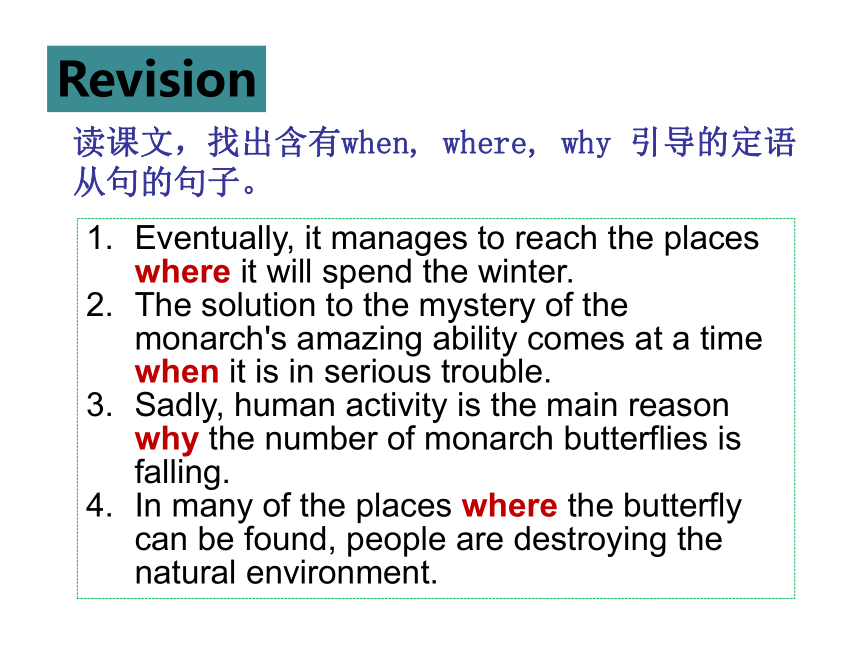 Revision

读课文，找出含有when, where, why 引导的定语从句的句子。

1. Eventually, it manages to reach the places where it will spend the winter.
2. The solution to the mystery of the monarch's amazing ability comes at a time when it is in serious trouble.
3. Sadly, human activity is the main reason why the number of monarch butterflies is falling.
4. In many of the places where the butterfly can be found, people are destroying the natural environment.